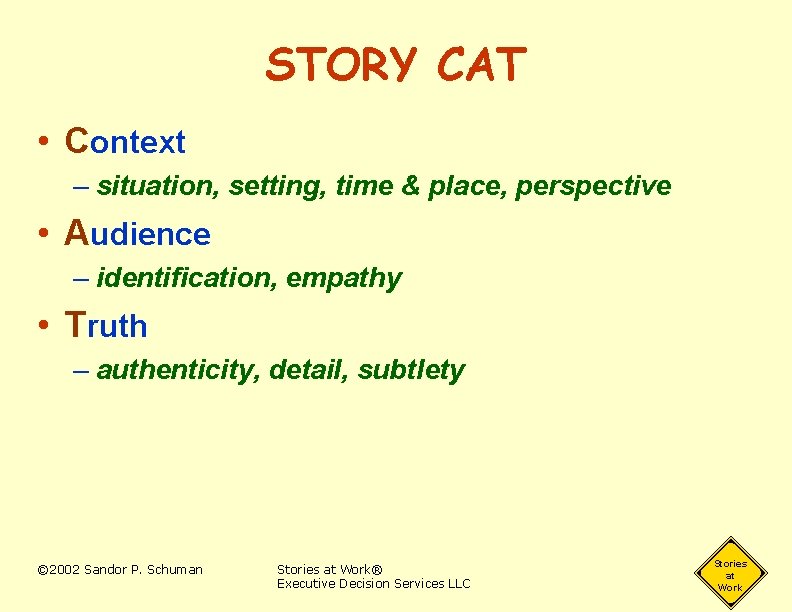 STORY CAT

• Context
– situation, setting, time & place, perspective

• Audience
– identification, empathy

• Truth
– authenticity, detail, subtlety

©2002 Sandor P. Schuman

Stories at Work®
Executive Decision Services LLC

Stories at Work